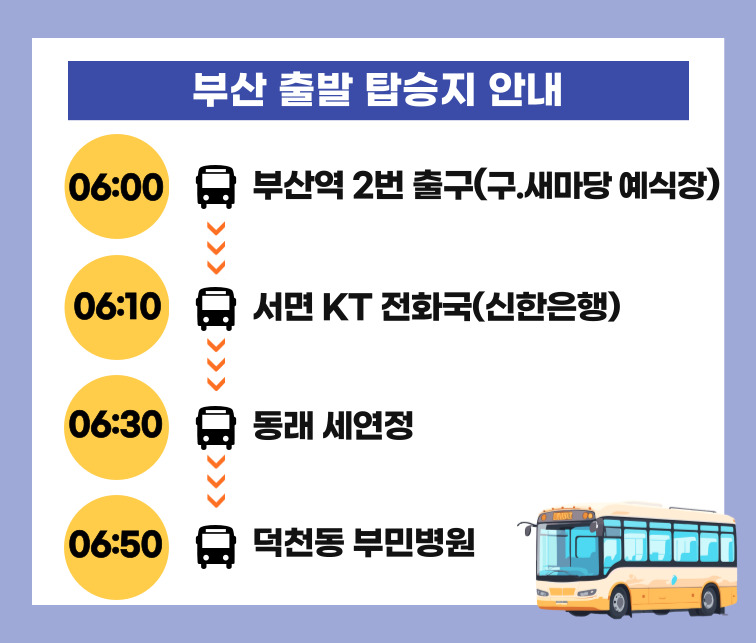 부산 출발 탑승지 안내

06:00 부산역 2번 출구(구.새마당 예식장)

06:10 서면 KT 전화국(신한은행)

06:30 동래 세연정

06:50 덕천동 부민병원